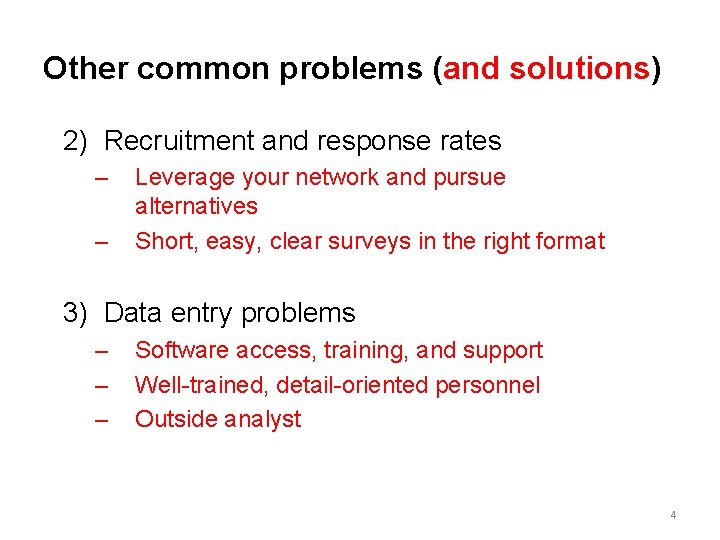 Other common problems (and solutions)

2) Recruitment and response rates
– Leverage your network and pursue alternatives
– Short, easy, clear surveys in the right format

3) Data entry problems
– Software access, training, and support
– Well-trained, detail-oriented personnel
– Outside analyst

4